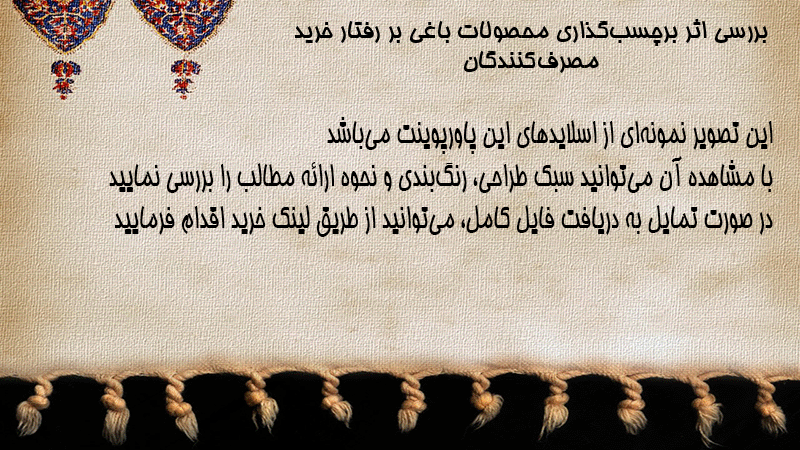 بررسی اثر برچسب‌گذاری محصولات باغی بر رفتار خرید مصرف‌کنندگان

این تصویر نمونه‌ای از اسلایدهای این پاورپوینت می‌باشد
با مشاهده آن می‌توانید سبک طراحی، رنگ‌بندی و نحوه ارائه مطالب را بررسی نمایید
در صورت تمایل به دریافت فایل کامل، می‌توانید از طریق لینک خرید اقدام فرمایید